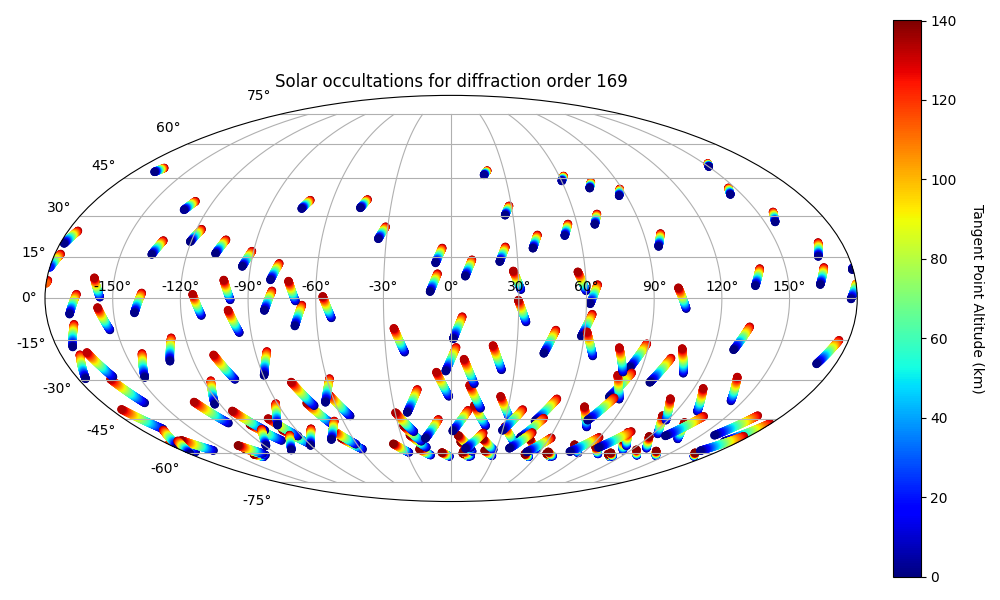 Solar occultations for diffraction order 169

75°
60°
45°
30°
15°
0°
-15°
-30°
-45°
-60°
-75°

-150° -120° -90° -60° -30° 0° 30° 60° 90° 120° 150°

140
120
100
80
60
40
20
0

Tangent Point Altitude (km)